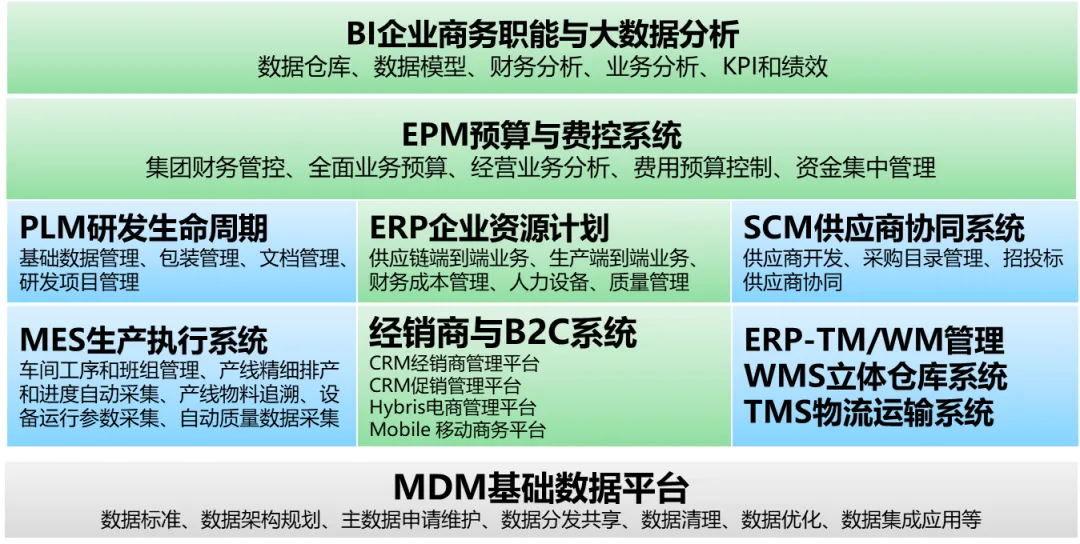 BI企业商务职能与大数据分析
数据仓库、数据模型、财务分析、业务分析、KPI和绩效

EPM预算与费控系统
集团财务管控、全面业务预算、经营业务分析、费用预算控制、资金集中管理

PLM研发生命周期
基础数据管理、包装管理、文档管理、研发项目管理

ERP企业资源计划
供应链端到端业务、生产端到端业务、财务成本管理、人力设备、质量管理

SCM供应商协同系统
供应商开发、采购目录管理、招投标供应商协同

MES生产执行系统
车间工序和班组管理、产线精细排产和进度自动采集、产线物料追溯、设备运行参数采集、自动质量数据采集

经销商与B2C系统
CRM经销商管理平台
CRM促销管理平台
Hybris电商管理平台
Mobile 移动商务平台

ERP-TM/WM管理
WMS立体仓库系统
TMS物流运输系统

MDM基础数据平台
数据标准、数据架构规划、主数据申请维护、数据分发共享、数据清理、数据优化、数据集成应用等